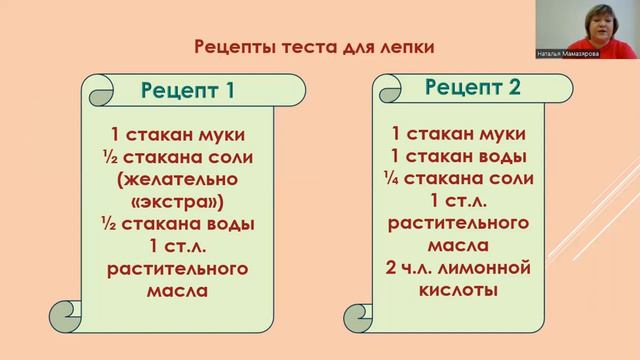 Наталья Мамазярова

Рецепты теста для лепки

Рецепт 1

1 стакан муки
½ стакана соли (желательно «экстра»)
½ стакана воды
1 ст.л. растительного масла

Рецепт 2

1 стакан муки
1 стакан воды
¼ стакана соли
1 ст.л. растительного масла
2 ч.л. лимонной кислоты